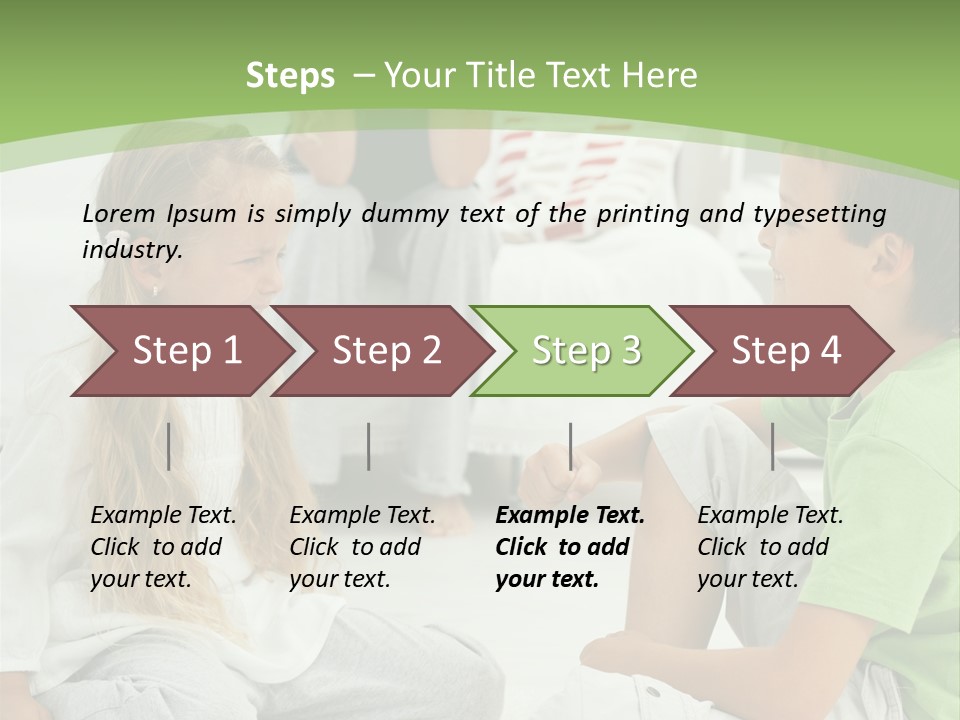 Steps – Your Title Text Here

Lorem Ipsum is simply dummy text of the printing and typesetting industry.

Step 1

Step 2

Step 3

Step 4

Example Text. Click to add your text.

Example Text. Click to add your text.

Example Text. Click to add your text.

Example Text. Click to add your text.